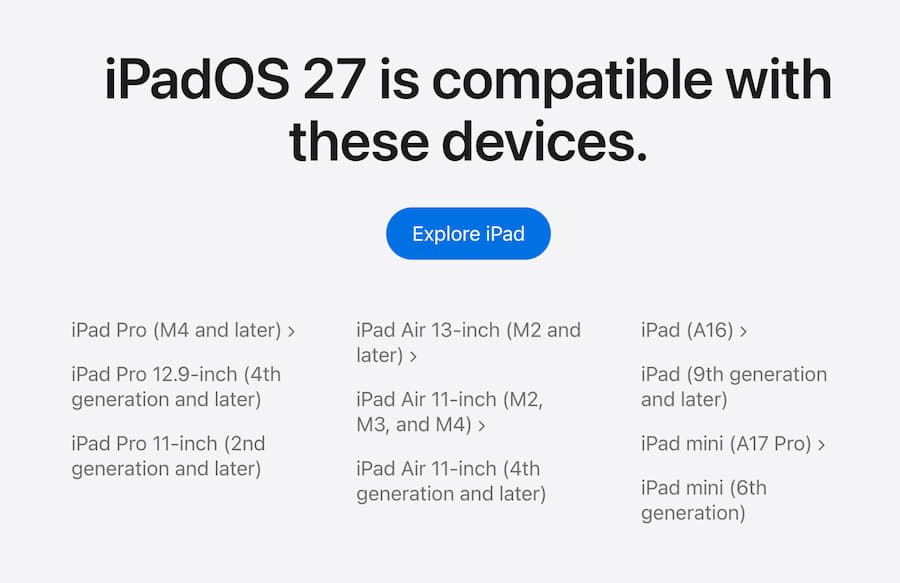 iPadOS 27 is compatible with these devices.

Explore iPad

iPad Pro (M4 and later) >

iPad Pro 12.9-inch (4th generation and later)

iPad Pro 11-inch (2nd generation and later)

iPad Air 13-inch (M2 and later) >

iPad Air 11-inch (M2, M3, and M4) >

iPad Air 11-inch (4th generation and later)

iPad (A16) >

iPad (9th generation and later)

iPad mini (A17 Pro) >

iPad mini (6th generation)